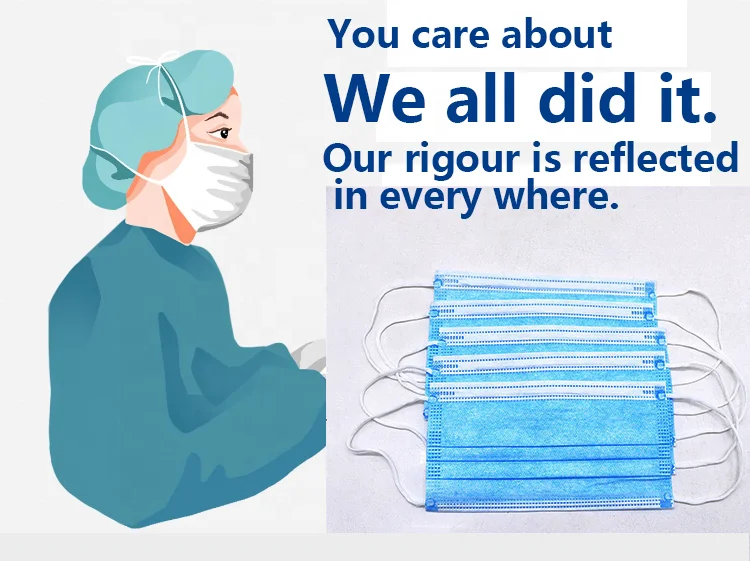 You care about
We all did it.
Our rigour is reflected in every where.